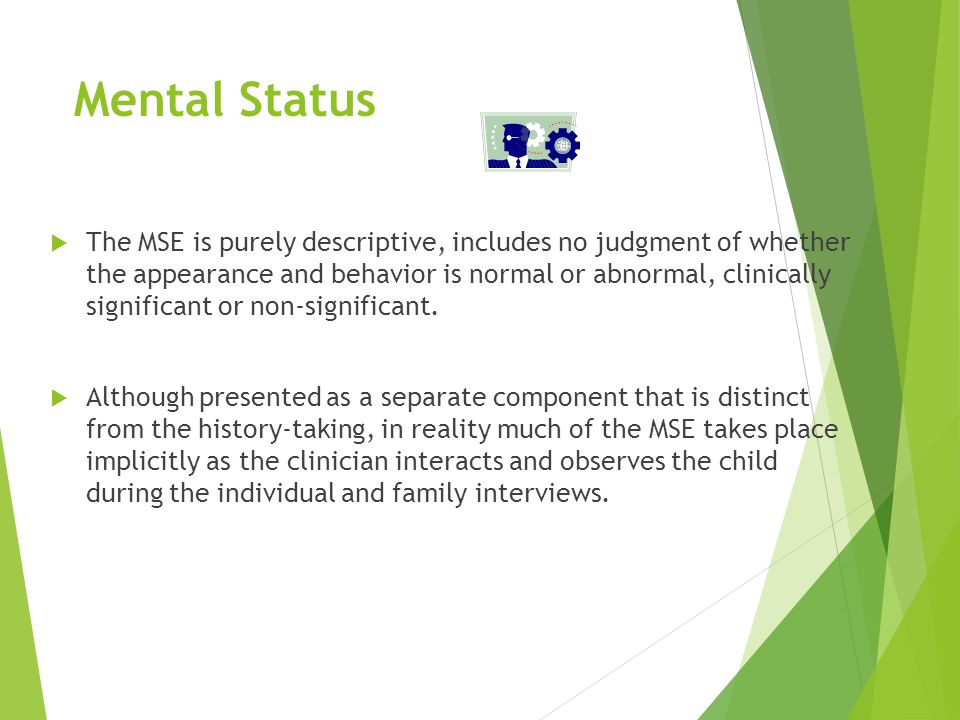 Mental Status

The MSE is purely descriptive, includes no judgment of whether the appearance and behavior is normal or abnormal, clinically significant or non-significant.

Although presented as a separate component that is distinct from the history-taking, in reality much of the MSE takes place implicitly as the clinician interacts and observes the child during the individual and family interviews.